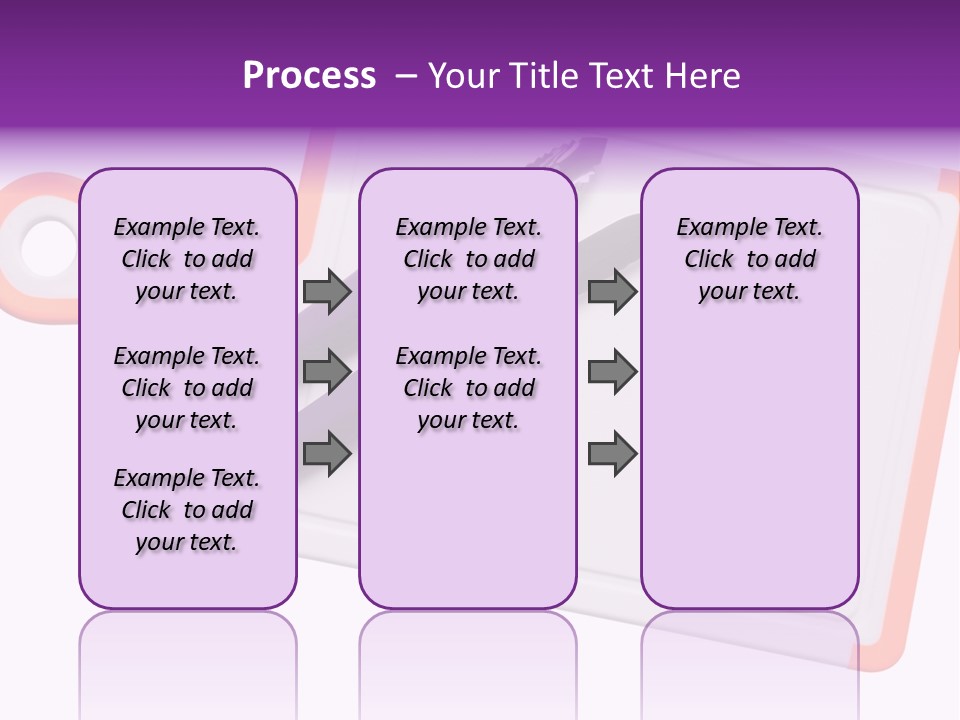 Process – Your Title Text Here

Example Text. Click to add your text.

Example Text. Click to add your text.

Example Text. Click to add your text.

Example Text. Click to add your text.

Example Text. Click to add your text.

Example Text. Click to add your text.